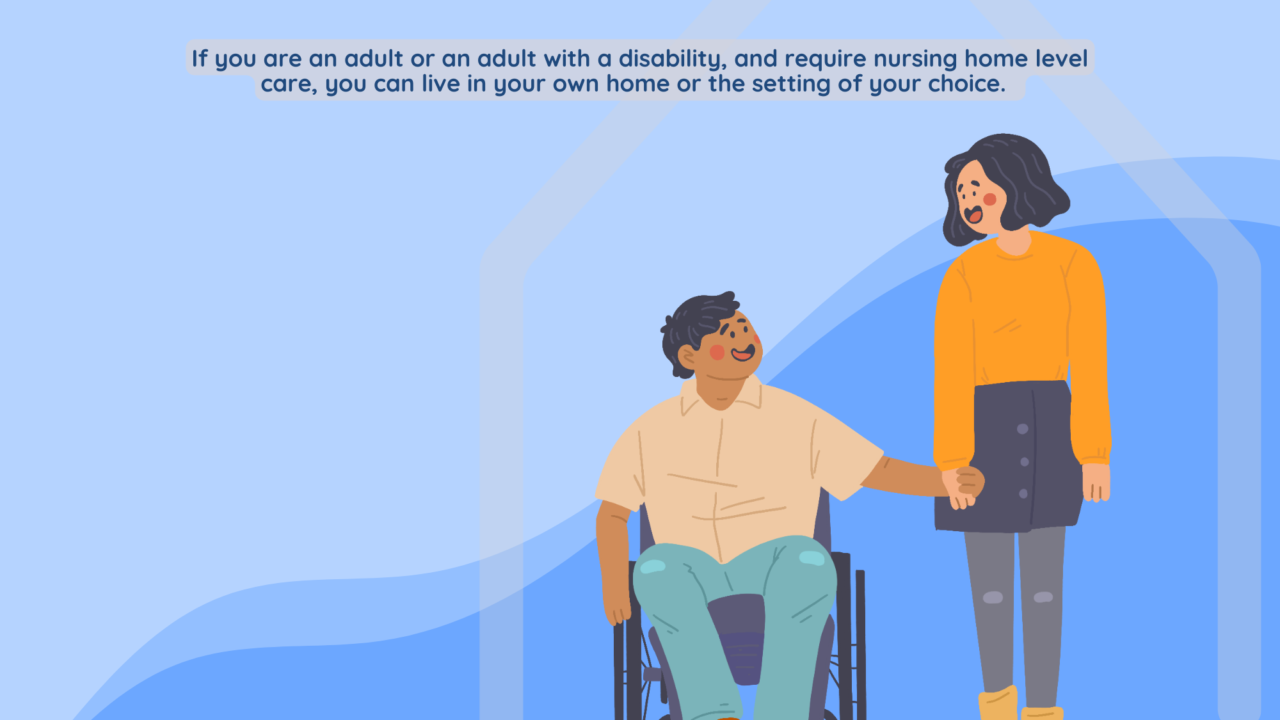 If you are an adult or an adult with a disability, and require nursing home level care, you can live in your own home or the setting of your choice.